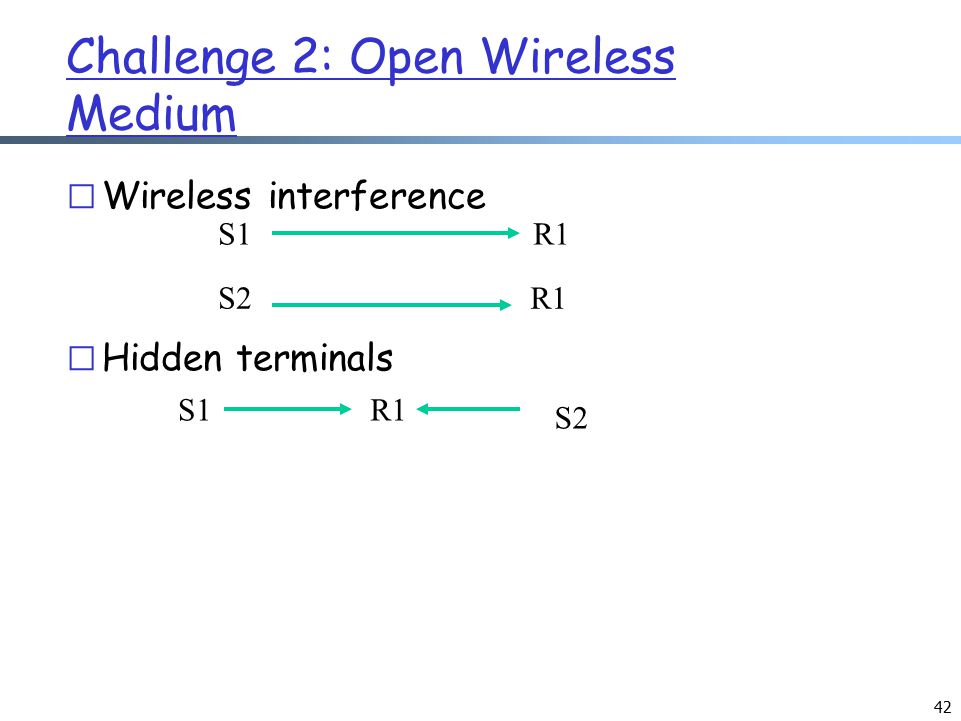 Challenge 2: Open Wireless Medium

□ Wireless interference

S1 R1

S2 R1

□ Hidden terminals

S1 R1 S2

42